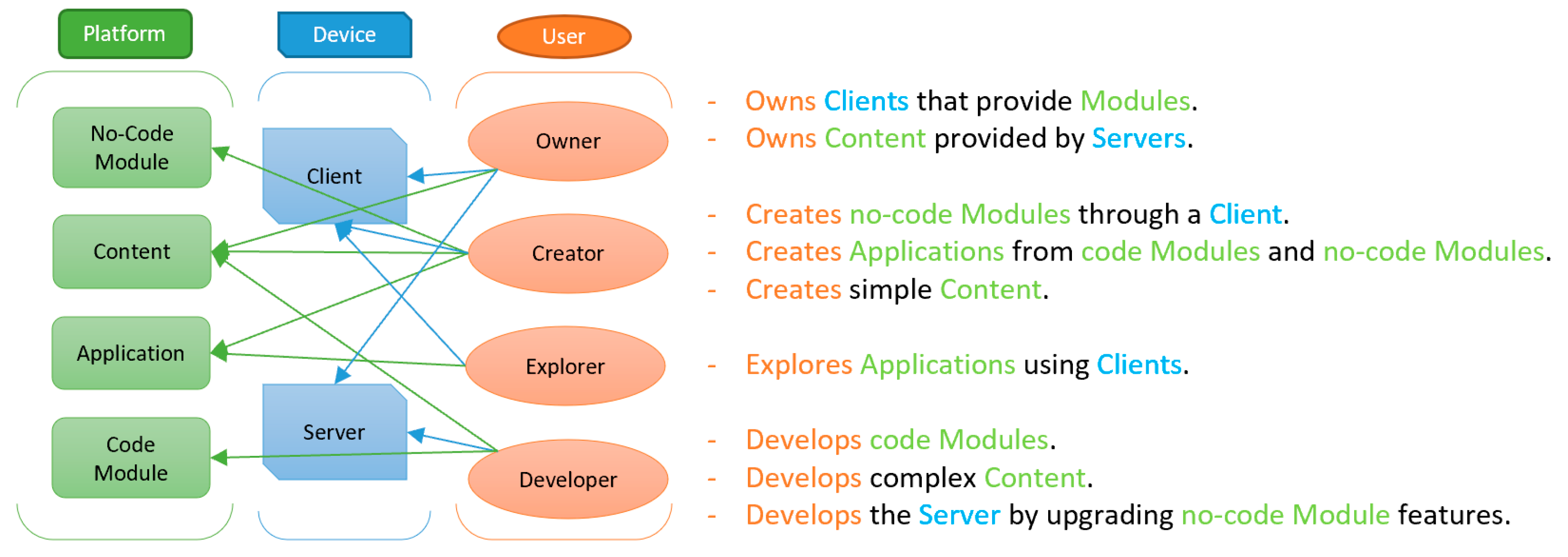 Platform

Device

User

No-Code Module

Content

Application

Code Module

Client

Server

Owner

Creator

Explorer

Developer

- Owns Clients that provide Modules.
- Owns Content provided by Servers.

- Creates no-code Modules through a Client.
- Creates Applications from code Modules and no-code Modules.
- Creates simple Content.

- Explores Applications using Clients.

- Develops code Modules.
- Develops complex Content.
- Develops the Server by upgrading no-code Module features.